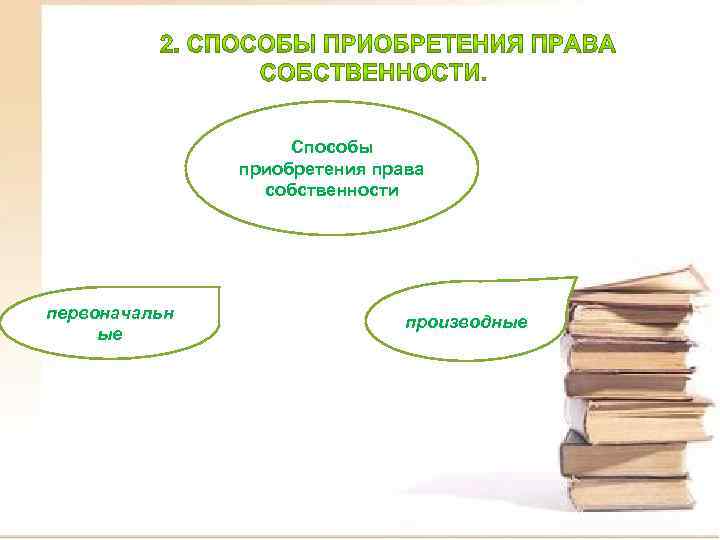 2. СПОСОБЫ ПРИОБРЕТЕНИЯ ПРАВА СОБСТВЕННОСТИ.

Способы приобретения права собственности

первоначальные

производные